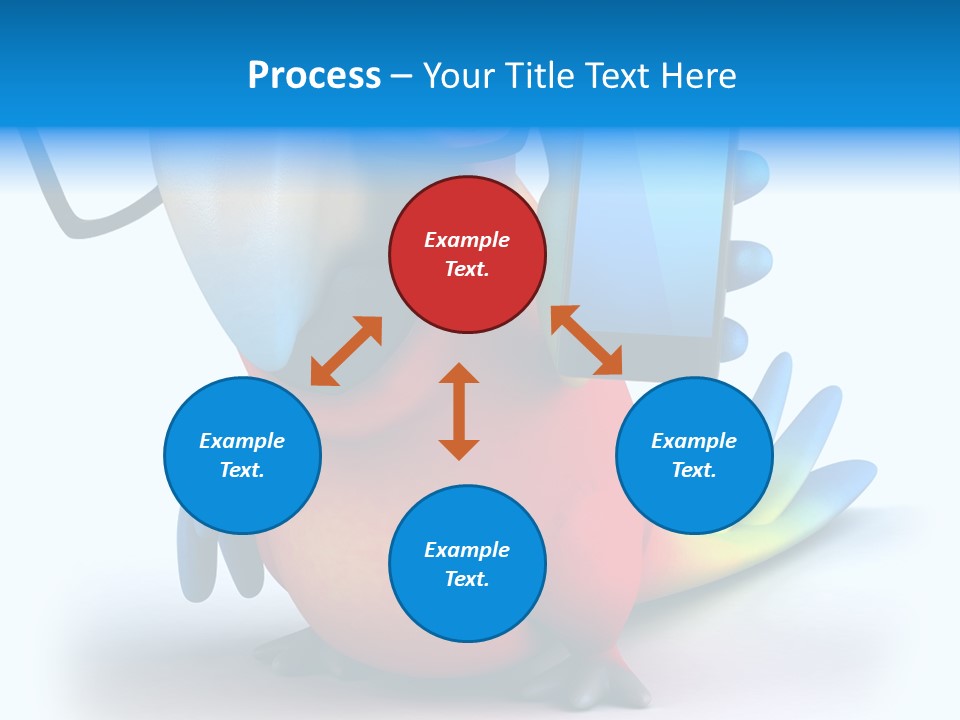 Process – Your Title Text Here

Example Text.

Example Text.

Example Text.

Example Text.